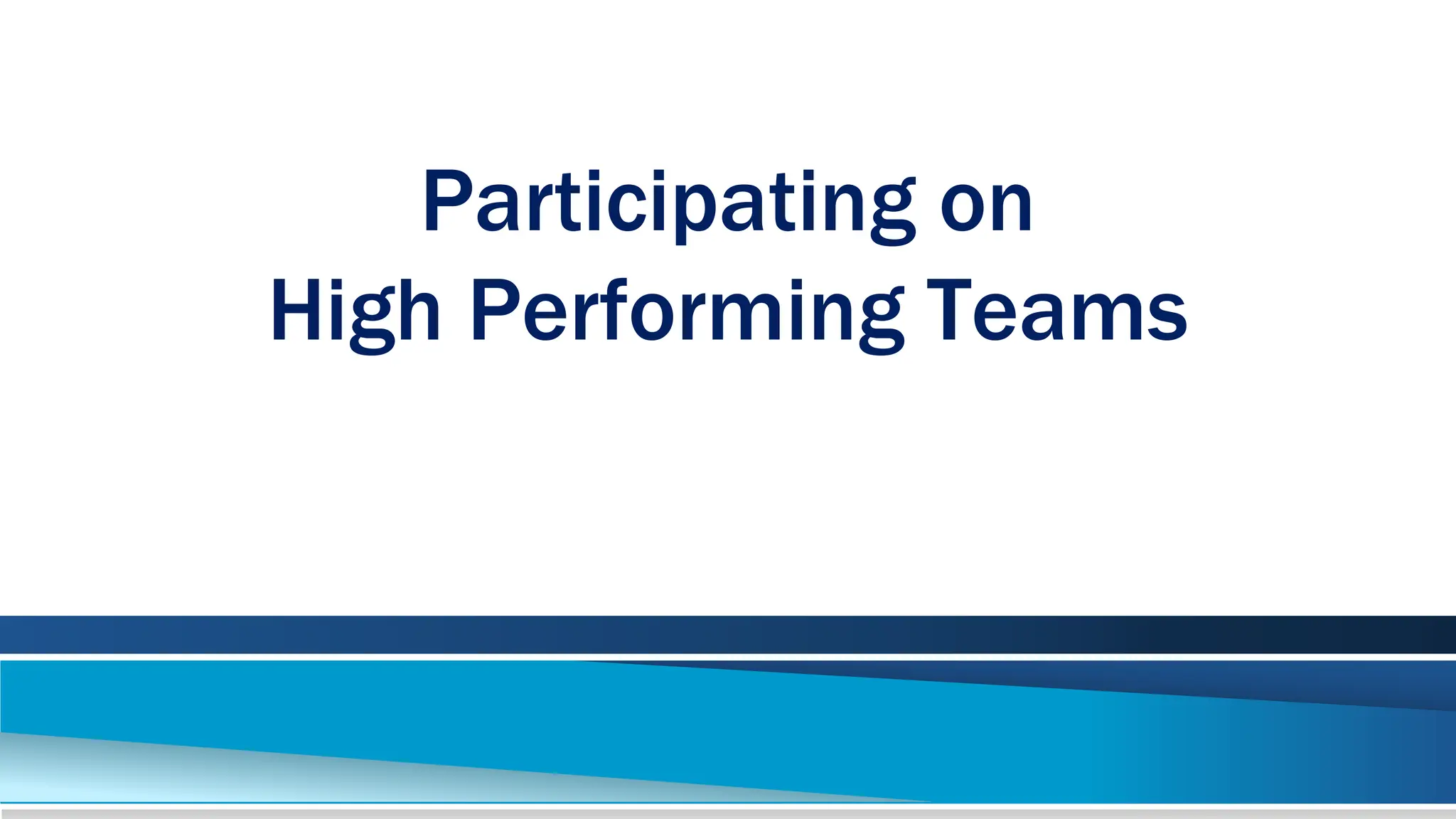 Participating on
High Performing Teams